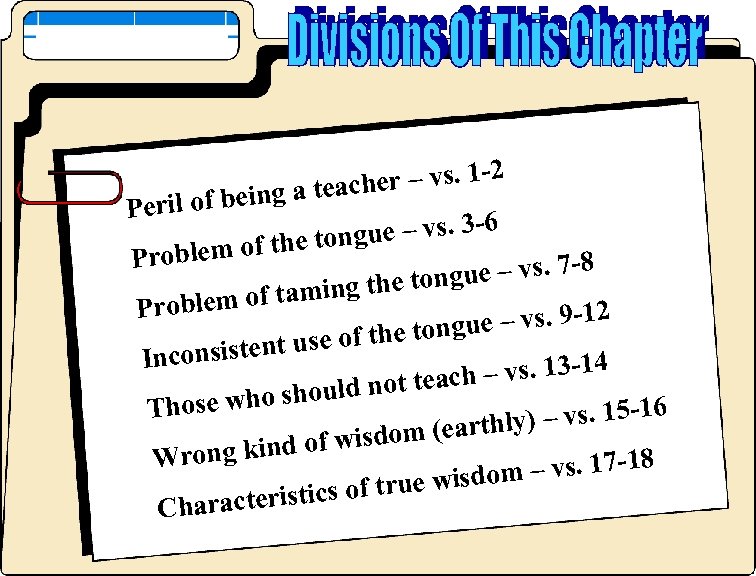 Divisions Of This Chapter

Peril of being a teacher – vs. 1-2

Problem of the tongue – vs. 3-6

Problem of taming the tongue – vs. 7-8

Inconsistent use of the tongue – vs. 9-12

Those who should not teach – vs. 13-14

Wrong kind of wisdom (earthly) – vs. 15-16

Characteristics of true wisdom – vs. 17-18